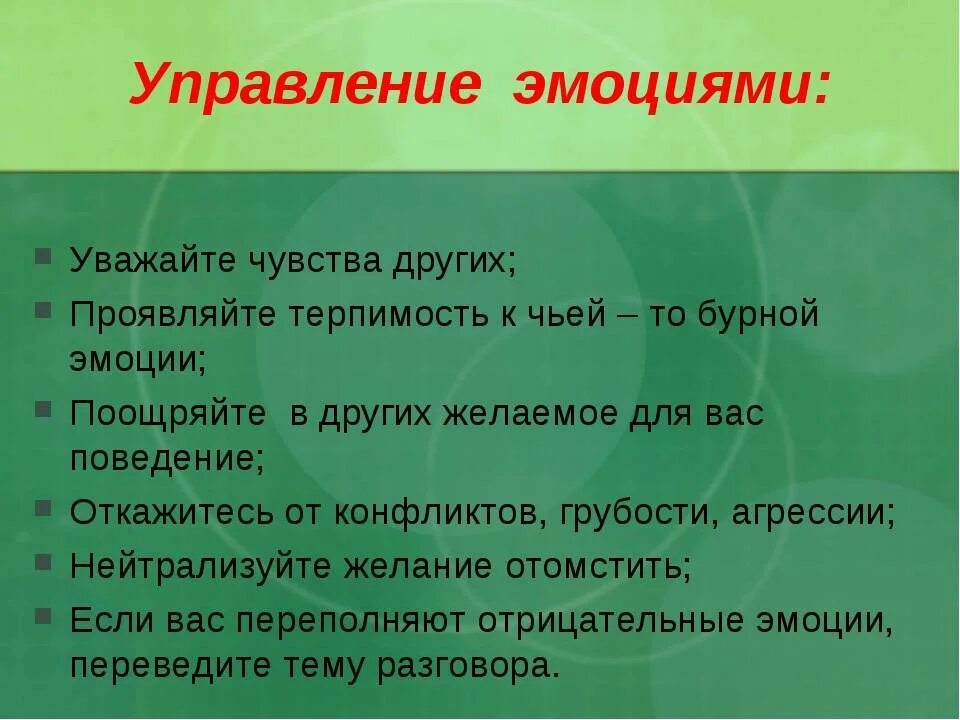 Управление эмоциями:

- Уважайте чувства других;
- Проявляйте терпимость к чьей – то бурной эмоции;
- Поощряйте в других желаемое для вас поведение;
- Откажитесь от конфликтов, грубости, агрессии;
- Нейтрализуйте желание отомстить;
- Если вас переполняют отрицательные эмоции, переведите тему разговора.